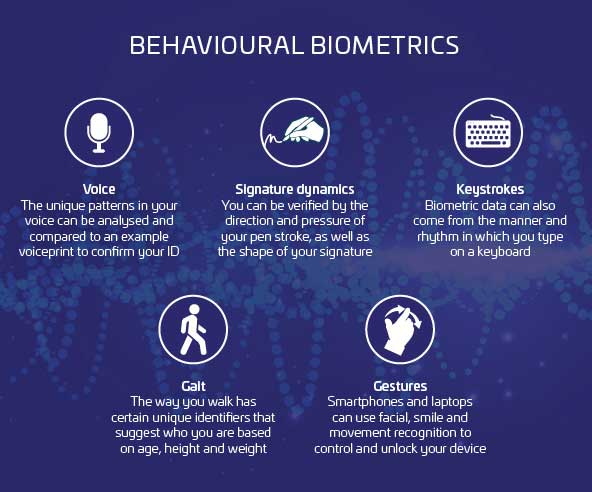 BEHAVIOURAL BIOMETRICS

Voice
The unique patterns in your voice can be analysed and compared to an example voiceprint to confirm your ID

Signature dynamics
You can be verified by the direction and pressure of your pen stroke, as well as the shape of your signature

Keystrokes
Biometric data can also come from the manner and rhythm in which you type on a keyboard

Gait
The way you walk has certain unique identifiers that suggest who you are based on age, height and weight

Gestures
Smartphones and laptops can use facial, smile and movement recognition to control and unlock your device